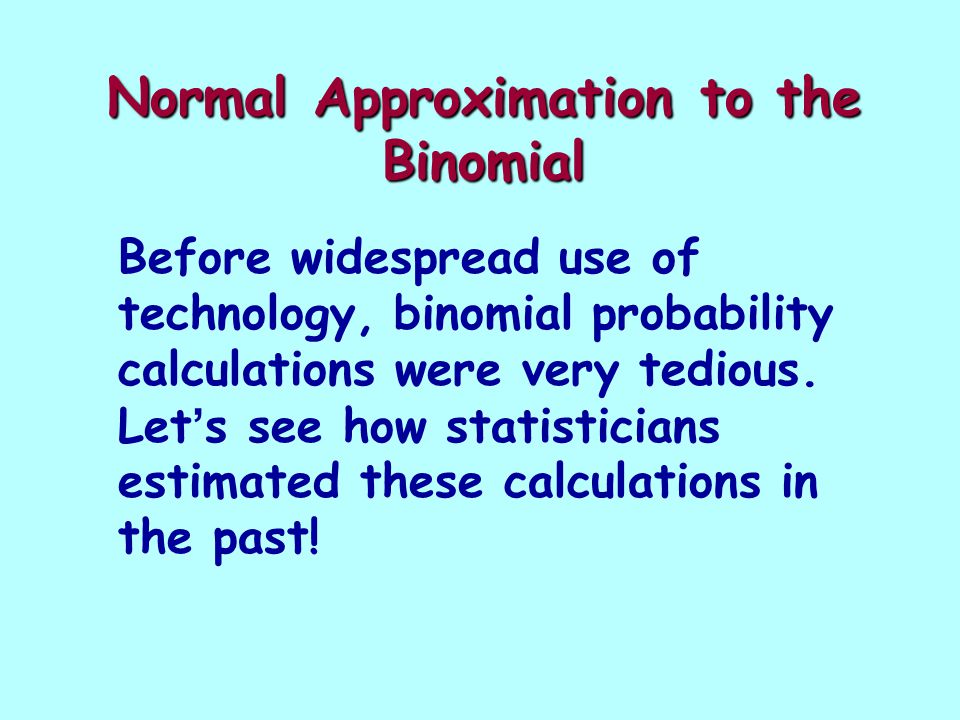 Normal Approximation to the Binomial

Before widespread use of technology, binomial probability calculations were very tedious. Let’s see how statisticians estimated these calculations in the past!